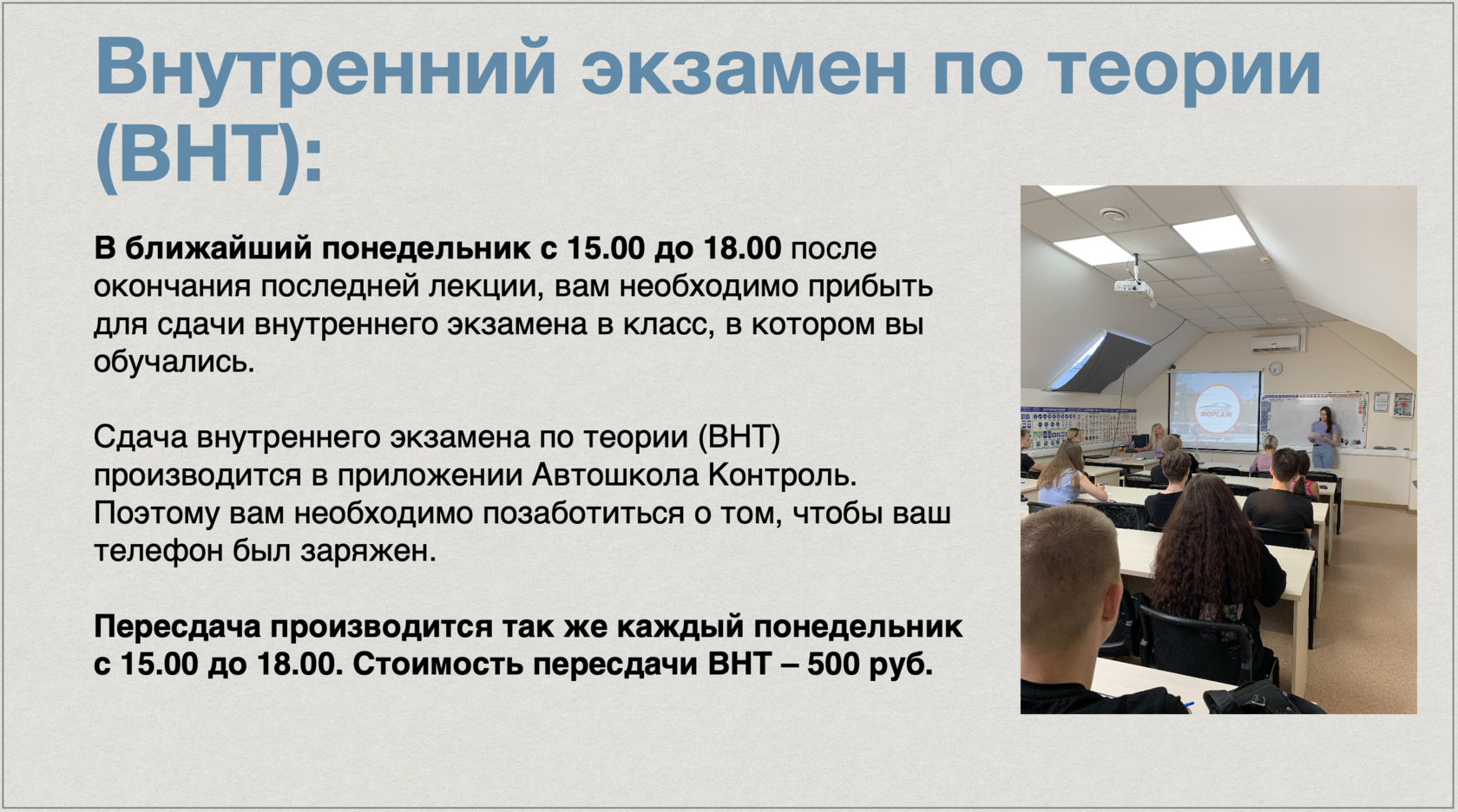 Внутренний экзамен по теории (ВНТ):

В ближайший понедельник с 15.00 до 18.00 после окончания последней лекции, вам необходимо прибыть для сдачи внутреннего экзамена в класс, в котором вы обучались.

Сдача внутреннего экзамена по теории (ВНТ) производится в приложении Автошкола Контроль. Поэтому вам необходимо позаботиться о том, чтобы ваш телефон был заряжен.

Пересдача производится так же каждый понедельник с 15.00 до 18.00. Стоимость пересдачи ВНТ – 500 руб.

ФОРСАЖ